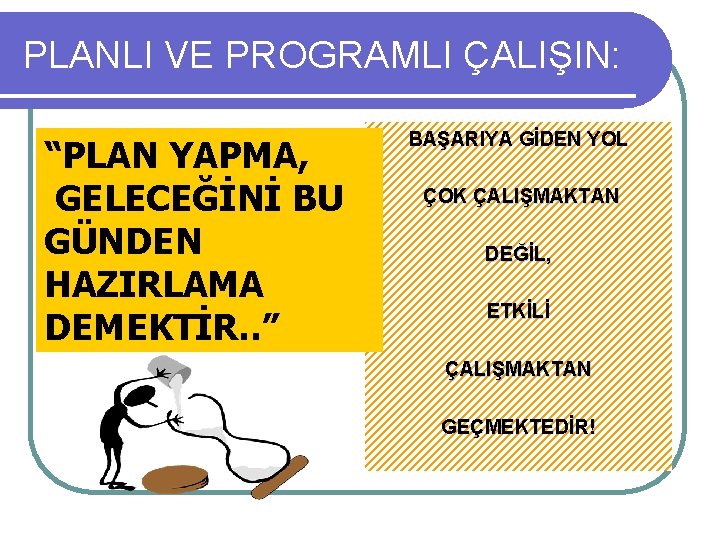 PLANLI VE PROGRAMLI ÇALIŞIN:

“PLAN YAPMA, GELECEĞİNİ BU GÜNDEN HAZIRLAMA DEMEKTİR..”

BAŞARIYA GİDEN YOL

ÇOK ÇALIŞMAKTAN

DEĞİL,

ETKİLİ

ÇALIŞMAKTAN

GEÇMEKTEDİR!